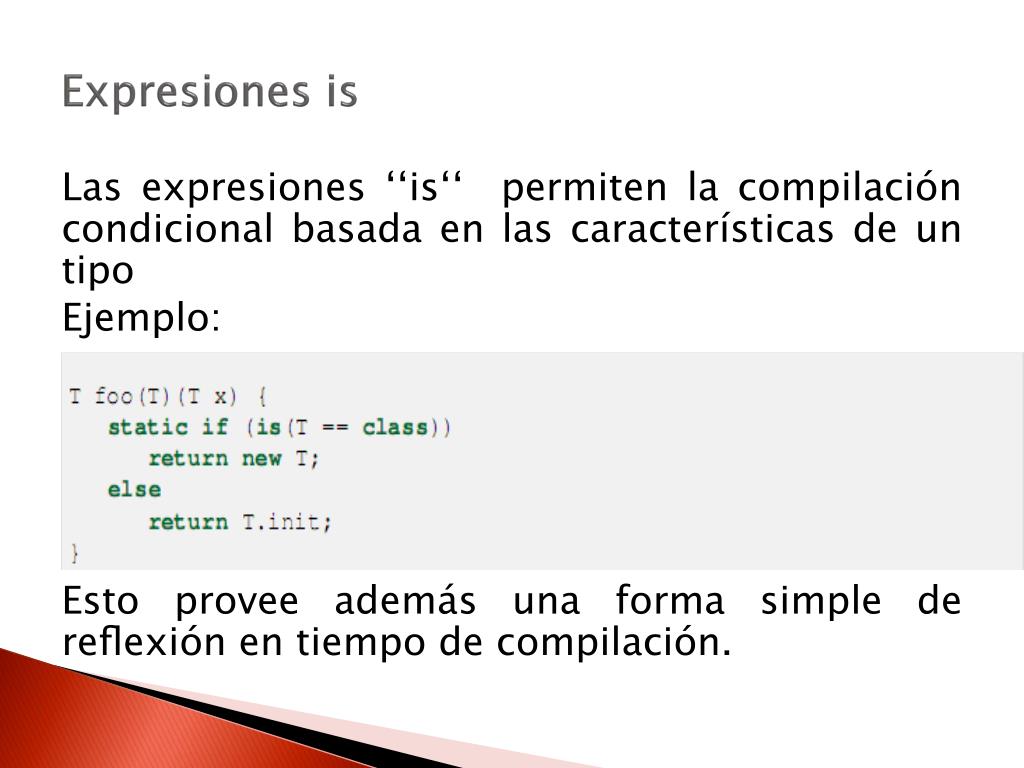 Expresiones is

Las expresiones ‘‘is‘‘ permiten la compilación condicional basada en las características de un tipo

Ejemplo:

T foo(T)(T x) {
   static if (is(T == class))
      return new T;
   else
      return T.init;
}

Esto provee además una forma simple de reflexión en tiempo de compilación.